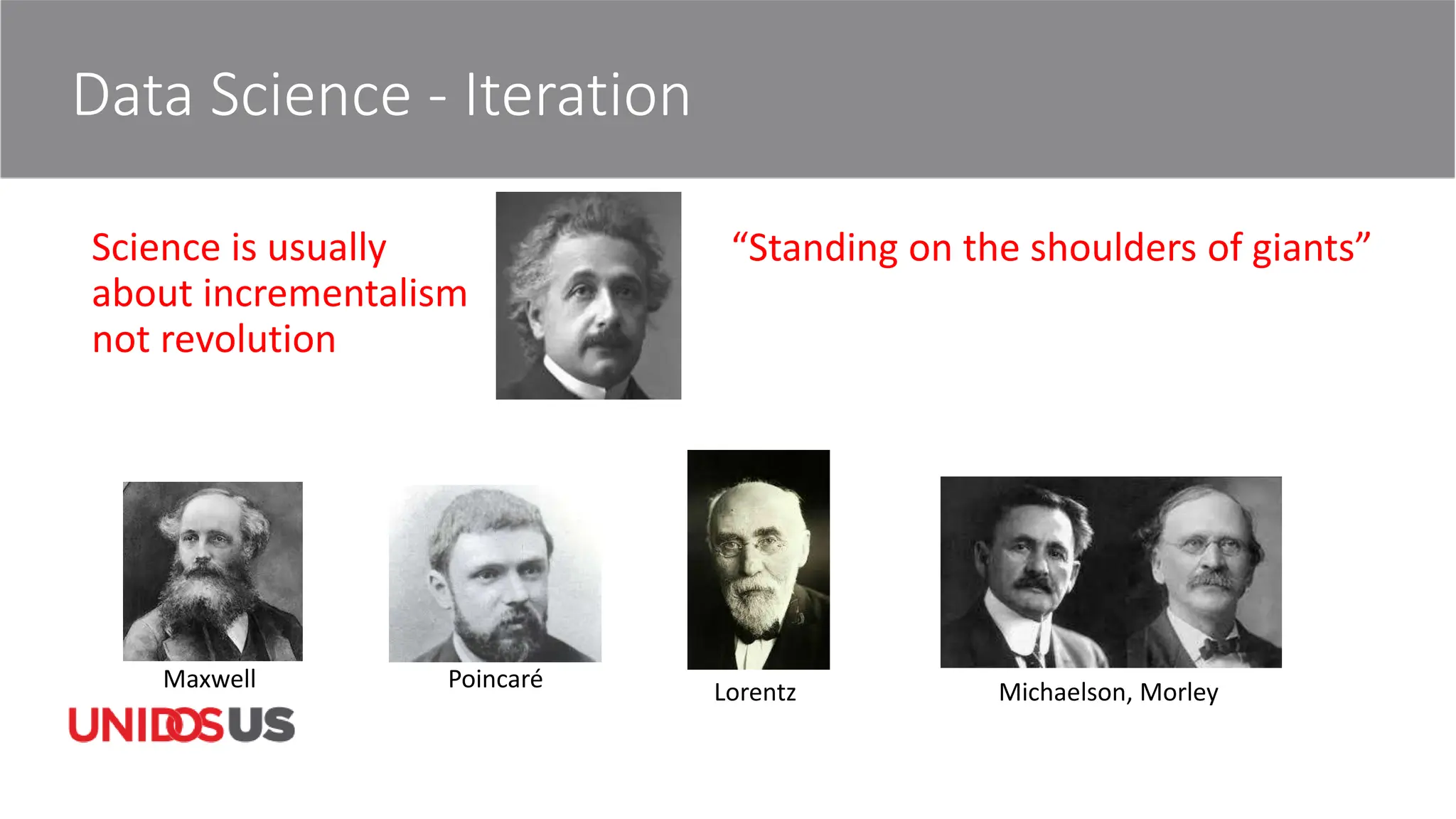 Data Science - Iteration

Science is usually about incrementalism not revolution

“Standing on the shoulders of giants”

Maxwell

Poincaré

Lorentz

Michaelson, Morley

UNIDOSUS